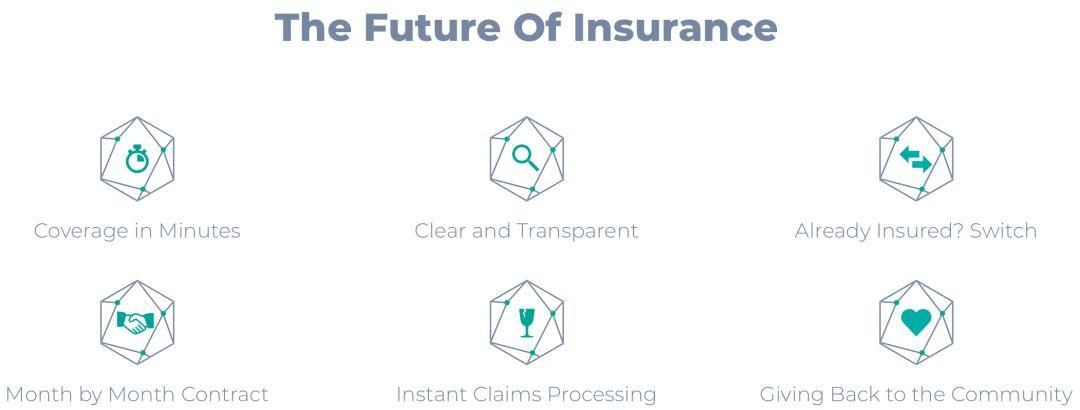 The Future Of Insurance

Coverage in Minutes

Clear and Transparent

Already Insured? Switch

Month by Month Contract

Instant Claims Processing

Giving Back to the Community